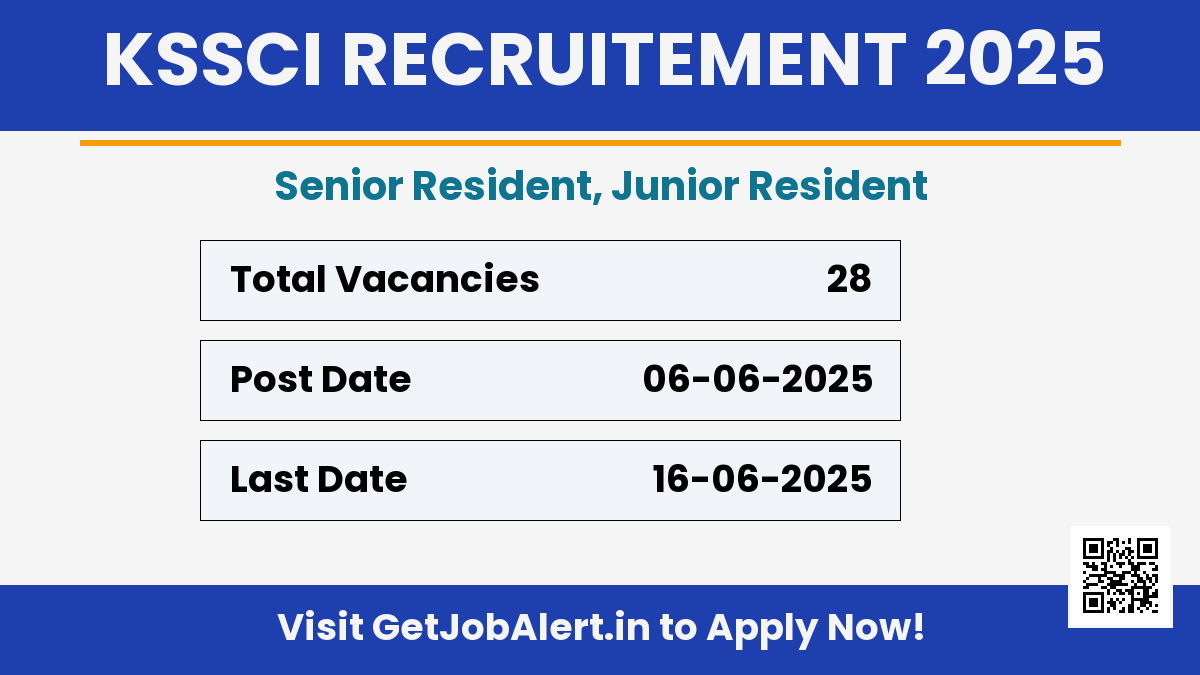 KSSCI RECRUITEMENT 2025

Senior Resident, Junior Resident

| Total Vacancies | 28 |
|---|---|
| Post Date | 06-06-2025 |
| Last Date | 16-06-2025 |

Visit GetJobAlert.in to Apply Now!